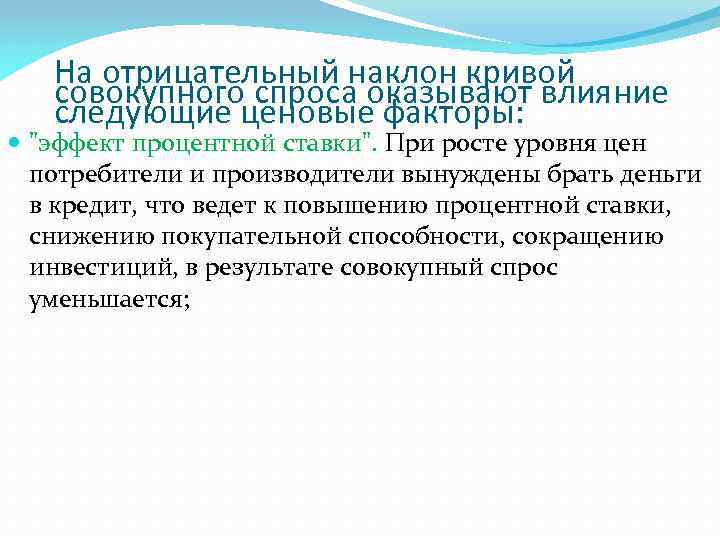 На отрицательный наклон кривой совокупного спроса оказывают влияние следующие ценовые факторы:

"эффект процентной ставки". При росте уровня цен потребители и производители вынуждены брать деньги в кредит, что ведет к повышению процентной ставки, снижению покупательной способности, сокращению инвестиций, в результате совокупный спрос уменьшается;